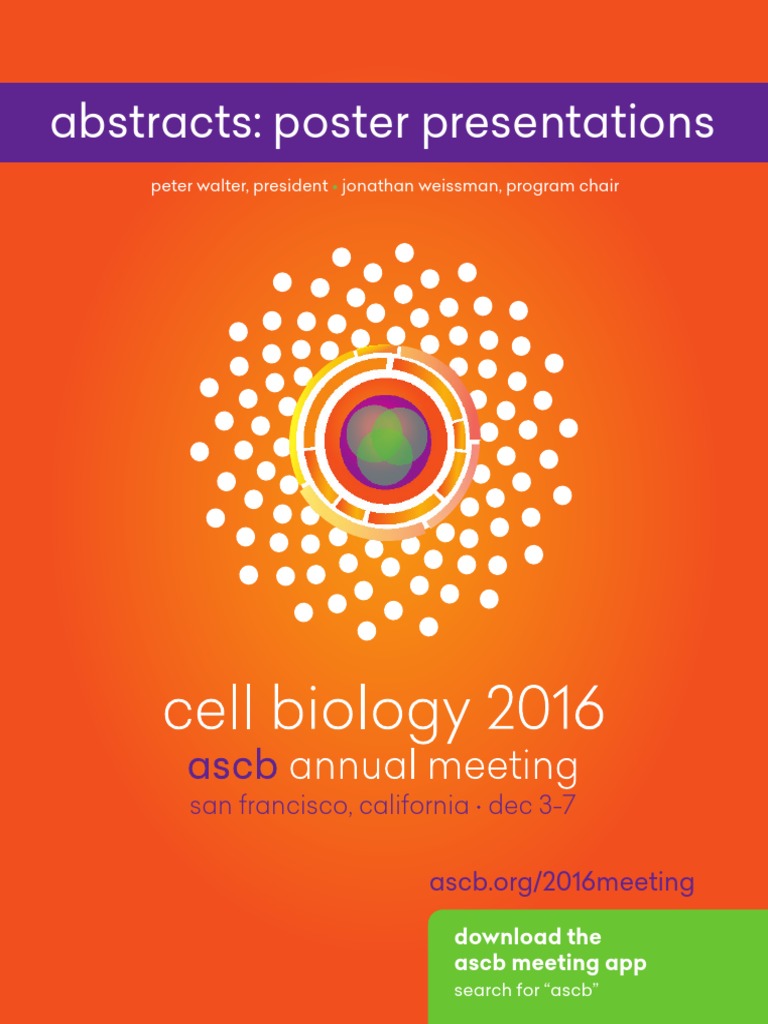 abstracts: poster presentations

peter walter, president · jonathan weissman, program chair

cell biology 2016
ascb annual meeting
san francisco, california · dec 3-7

ascb.org/2016meeting

download the ascb meeting app
search for "ascb"